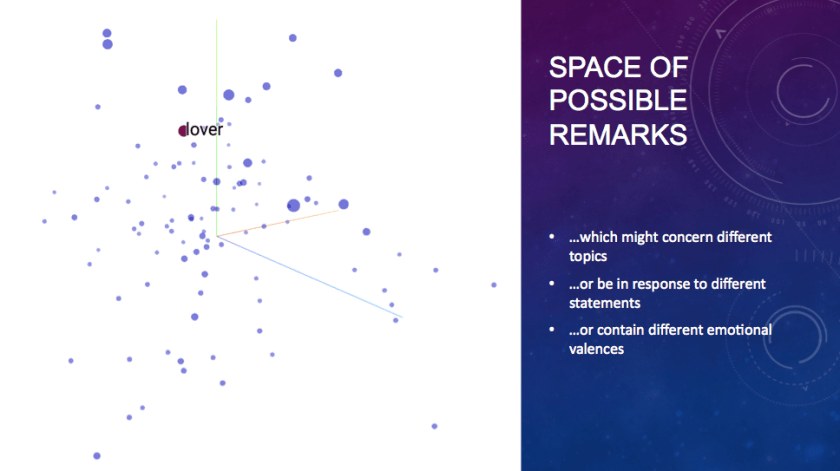 lover

SPACE OF POSSIBLE REMARKS

• …which might concern different topics
• …or be in response to different statements
• …or contain different emotional valences